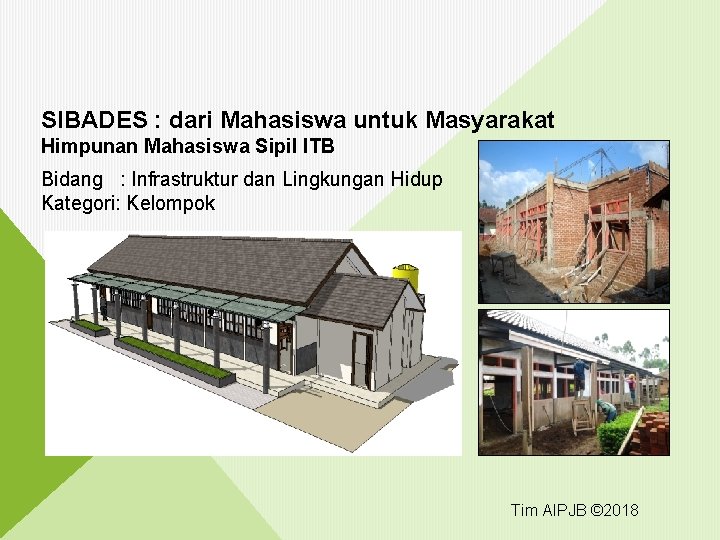 SIBADES : dari Mahasiswa untuk Masyarakat
Himpunan Mahasiswa Sipil ITB

Bidang : Infrastruktur dan Lingkungan Hidup
Kategori: Kelompok

Tim AIPJB ©2018